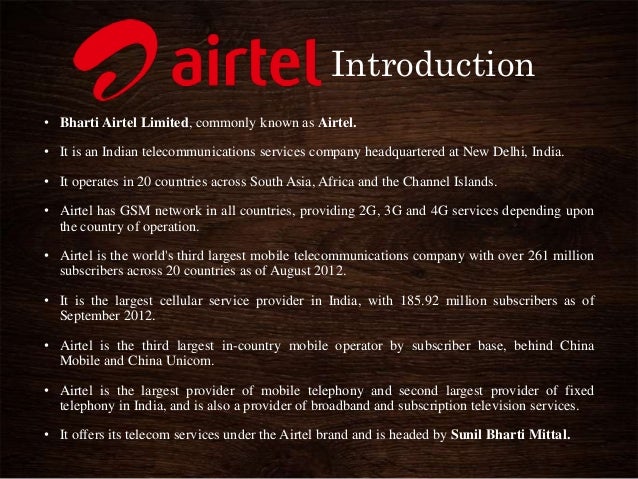 airtel Introduction

• Bharti Airtel Limited, commonly known as Airtel.

• It is an Indian telecommunications services company headquartered at New Delhi, India.

• It operates in 20 countries across South Asia, Africa and the Channel Islands.

• Airtel has GSM network in all countries, providing 2G, 3G and 4G services depending upon the country of operation.

• Airtel is the world's third largest mobile telecommunications company with over 261 million subscribers across 20 countries as of August 2012.

• It is the largest cellular service provider in India, with 185.92 million subscribers as of September 2012.

• Airtel is the third largest in-country mobile operator by subscriber base, behind China Mobile and China Unicom.

• Airtel is the largest provider of mobile telephony and second largest provider of fixed telephony in India, and is also a provider of broadband and subscription television services.

• It offers its telecom services under the Airtel brand and is headed by Sunil Bharti Mittal.